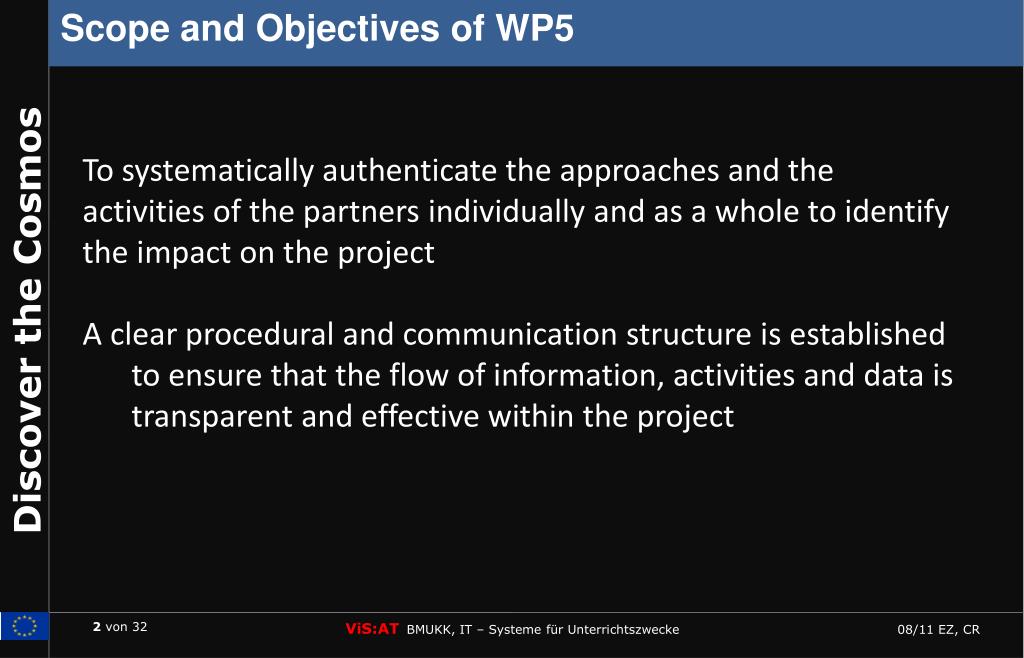 Scope and Objectives of WP5

Discover the Cosmos

To systematically authenticate the approaches and the activities of the partners individually and as a whole to identify the impact on the project

A clear procedural and communication structure is established to ensure that the flow of information, activities and data is transparent and effective within the project

2 von 32

ViS:AT BMUKK, IT – Systeme für Unterrichtszwecke

08/11 EZ, CR